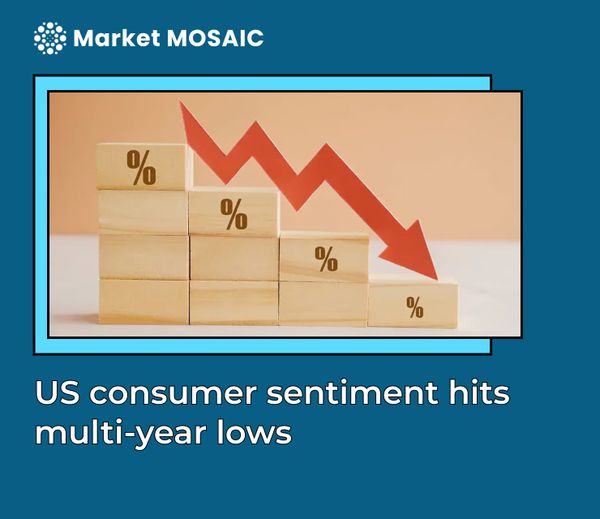 Market MOSAIC

%

%

%

%

US consumer sentiment hits multi-year lows